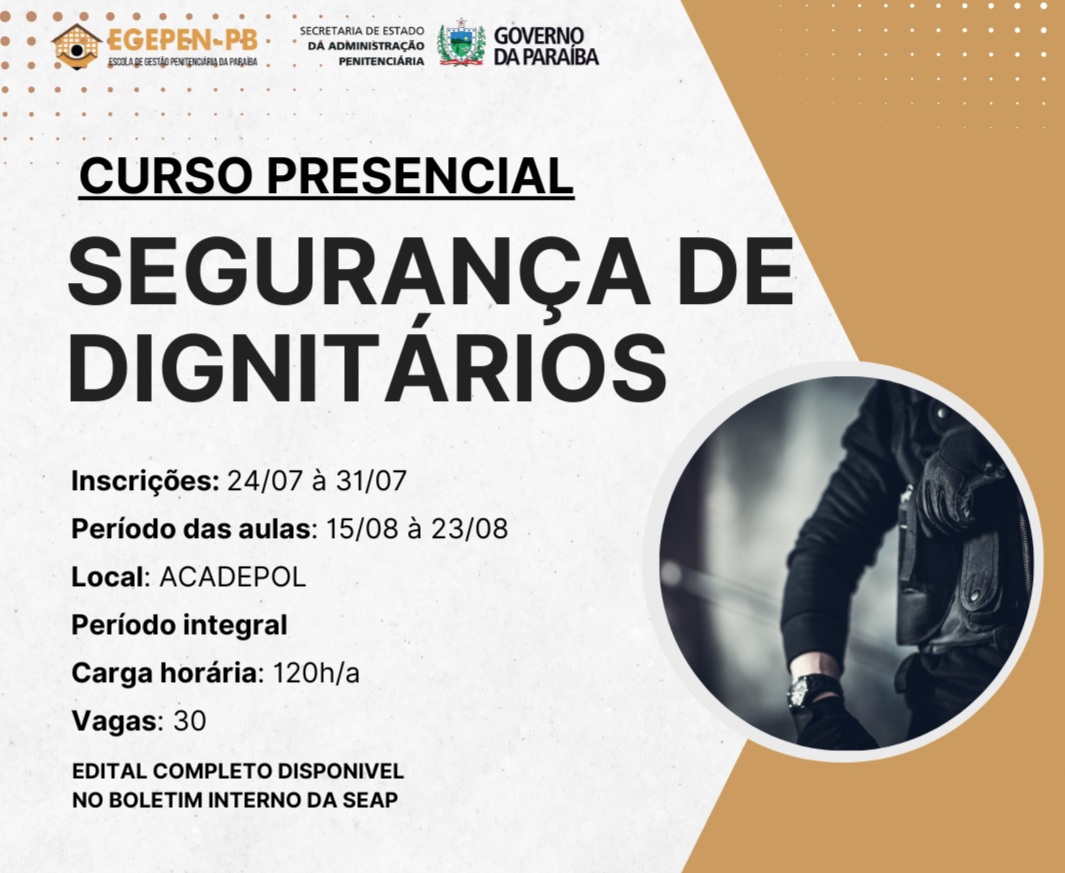 EGEPEN-PB
ESCOLA DE GESTÃO PENITENCIÁRIA DA PARAÍBA

SECRETARIA DE ESTADO
DA ADMINISTRAÇÃO
PENITENCIÁRIA

GOVERNO
DA PARAÍBA

CURSO PRESENCIAL

SEGURANÇA DE DIGNITÁRIOS

Inscrições: 24/07 à 31/07

Período das aulas: 15/08 à 23/08

Local: ACADEPOL

Período integral

Carga horária: 120h/a

Vagas: 30

EDITAL COMPLETO DISPONIVEL NO BOLETIM INTERNO DA SEAP